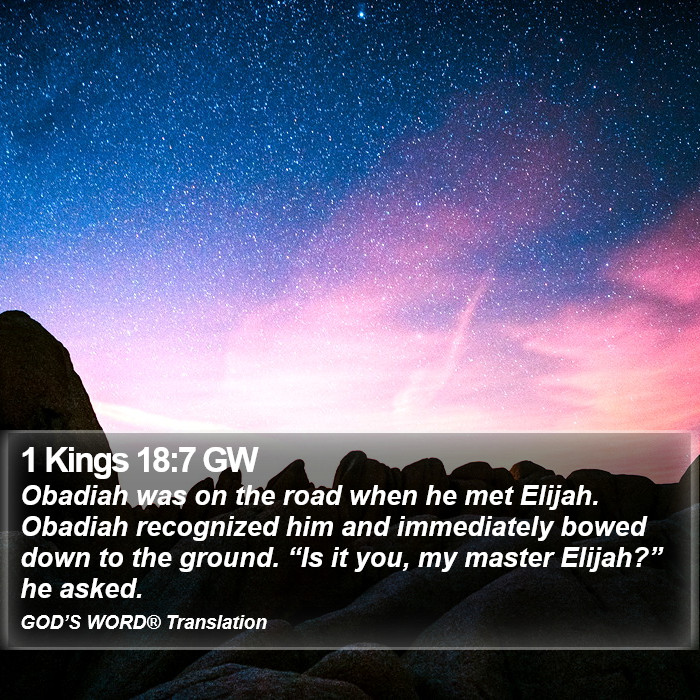 1 Kings 18:7 GW

Obadiah was on the road when he met Elijah. Obadiah recognized him and immediately bowed down to the ground. “Is it you, my master Elijah?” he asked.

GOD’S WORD® Translation